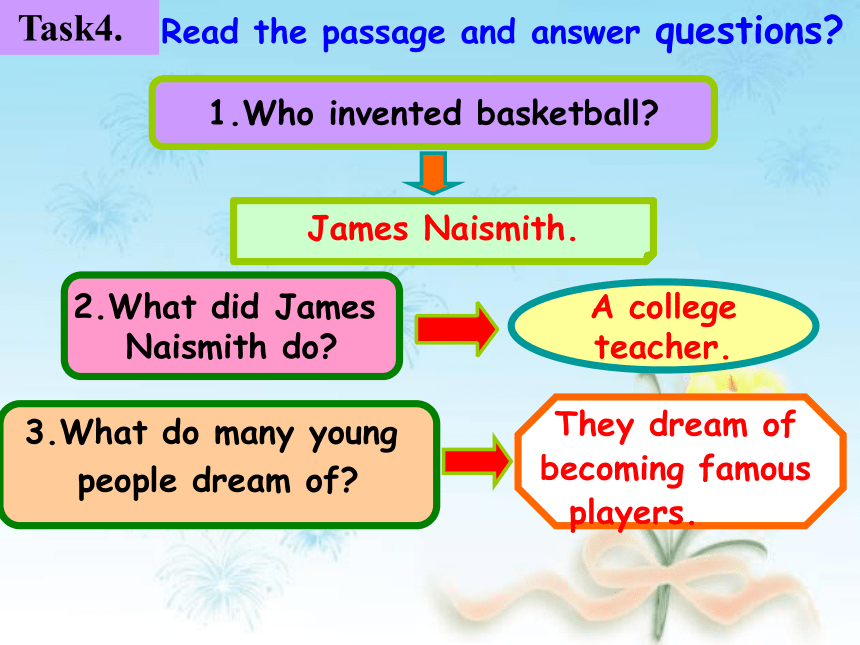 Task4. Read the passage and answer questions?

1.Who invented basketball?

James Naismith.

2.What did James Naismith do?

A college teacher.

3.What do many young people dream of?

They dream of becoming famous players.